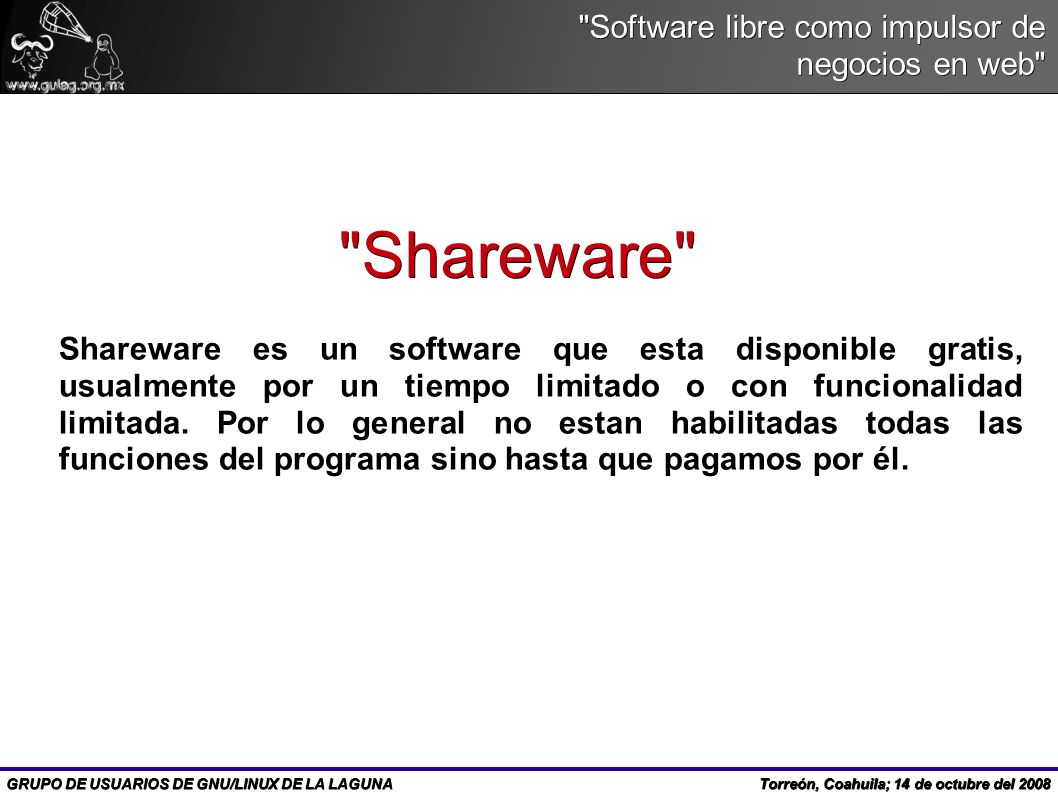 www.gulag.org.mx

"Software libre como impulsor de negocios en web"

"Shareware"

Shareware es un software que esta disponible gratis, usualmente por un tiempo limitado o con funcionalidad limitada. Por lo general no estan habilitadas todas las funciones del programa sino hasta que pagamos por él.

GRUPO DE USUARIOS DE GNU/LINUX DE LA LAGUNA

Torreón, Coahuila; 14 de octubre del 2008